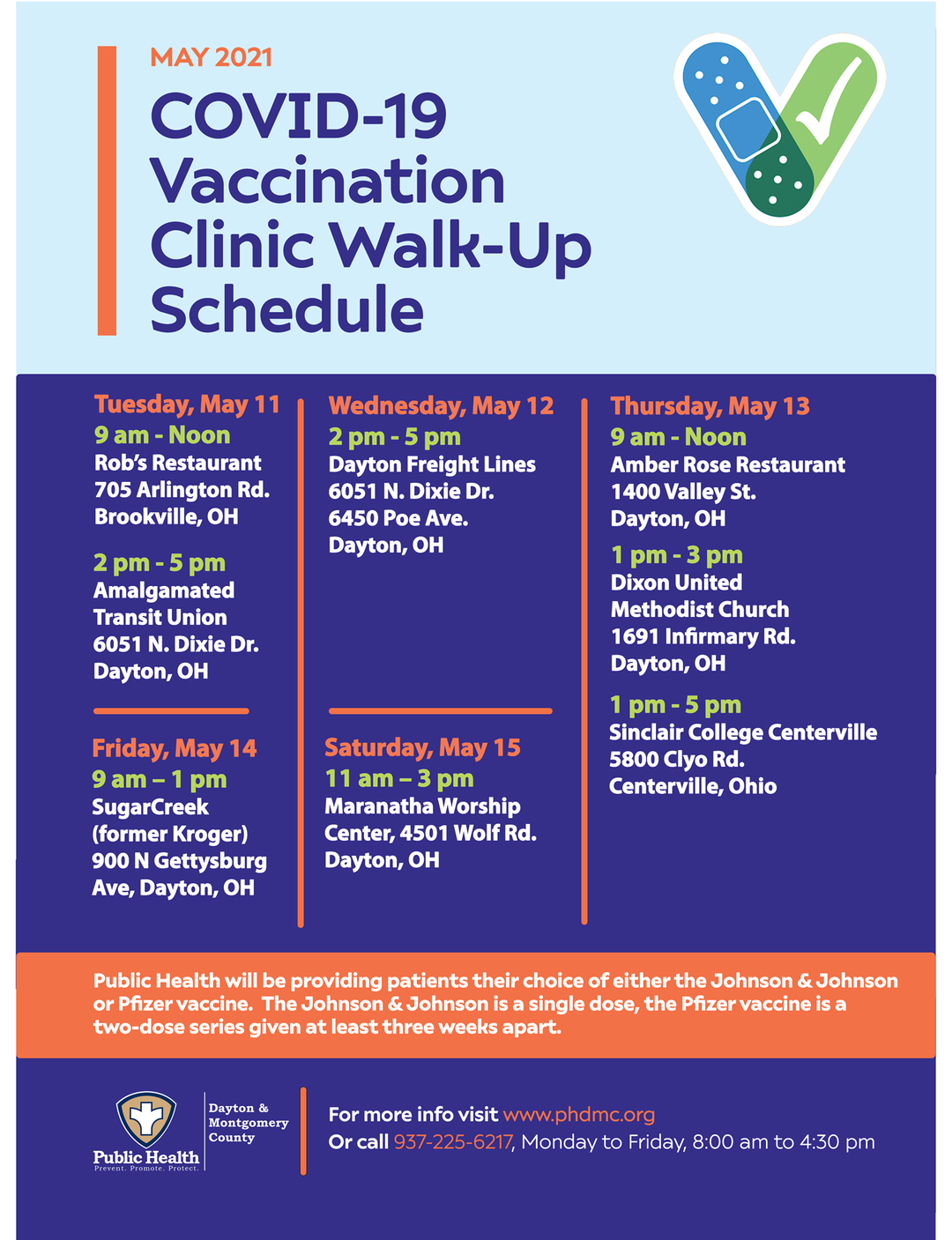 MAY 2021

COVID-19 Vaccination Clinic Walk-Up Schedule

Tuesday, May 11
9 am - Noon
Rob's Restaurant
705 Arlington Rd.
Brookville, OH

2 pm - 5 pm
Amalgamated Transit Union
6051 N. Dixie Dr.
Dayton, OH

Friday, May 14
9 am – 1 pm
SugarCreek (former Kroger)
900 N Gettysburg Ave, Dayton, OH

Wednesday, May 12
2 pm - 5 pm
Dayton Freight Lines
6051 N. Dixie Dr.
6450 Poe Ave.
Dayton, OH

Saturday, May 15
11 am – 3 pm
Maranatha Worship Center, 4501 Wolf Rd.
Dayton, OH

Thursday, May 13
9 am - Noon
Amber Rose Restaurant
1400 Valley St.
Dayton, OH

1 pm - 3 pm
Dixon United Methodist Church
1691 Infirmary Rd.
Dayton, OH

1 pm - 5 pm
Sinclair College Centerville
5800 Clyo Rd.
Centerville, Ohio

Public Health will be providing patients their choice of either the Johnson & Johnson or Pfizer vaccine. The Johnson & Johnson is a single dose, the Pfizer vaccine is a two-dose series given at least three weeks apart.

Public Health
Prevent. Promote. Protect.
Dayton & Montgomery County

For more info visit www.phdmc.org
Or call 937-225-6217, Monday to Friday, 8:00 am to 4:30 pm